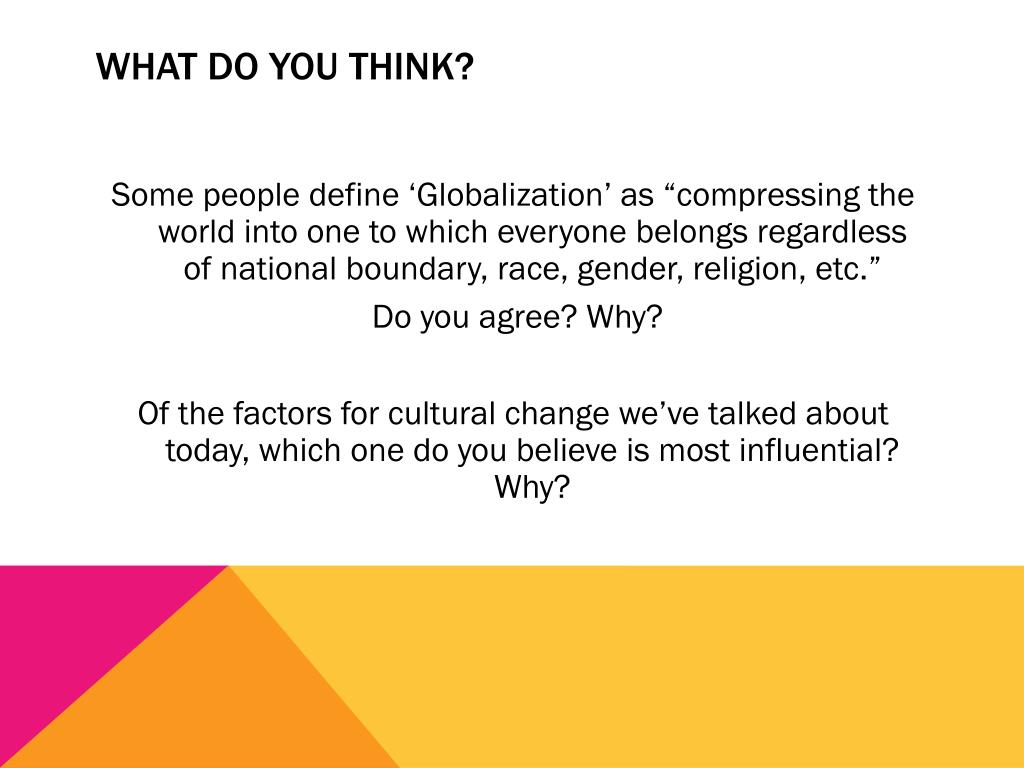 WHAT DO YOU THINK?

Some people define ‘Globalization’ as “compressing the world into one to which everyone belongs regardless of national boundary, race, gender, religion, etc.”

Do you agree? Why?

Of the factors for cultural change we’ve talked about today, which one do you believe is most influential? Why?